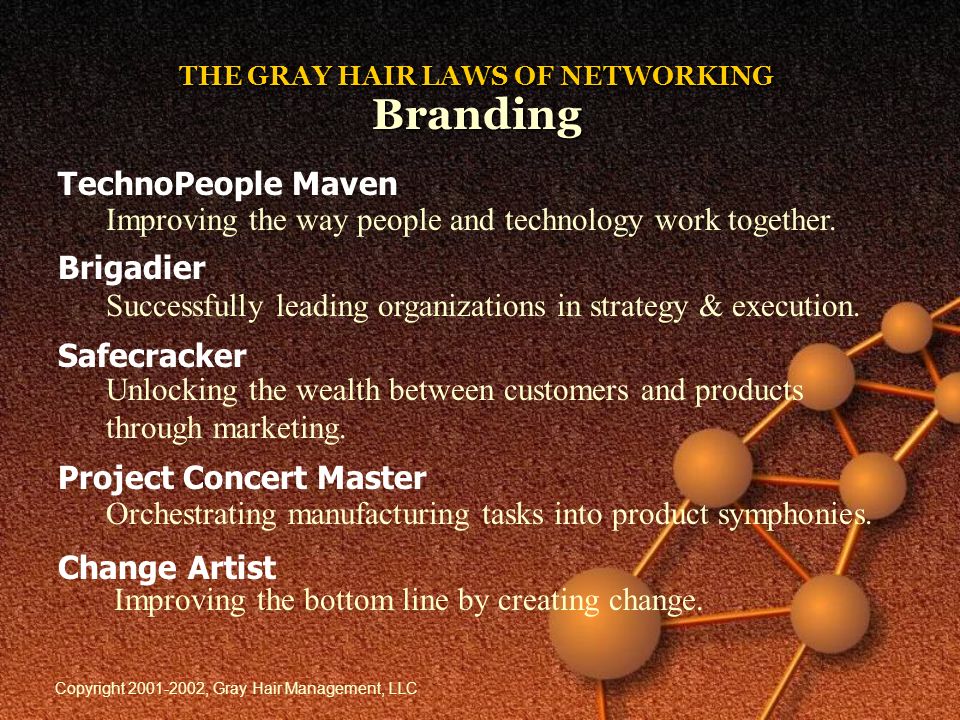 THE GRAY HAIR LAWS OF NETWORKING
Branding

TechnoPeople Maven
Improving the way people and technology work together.

Brigadier
Successfully leading organizations in strategy & execution.

Safecracker
Unlocking the wealth between customers and products through marketing.

Project Concert Master
Orchestrating manufacturing tasks into product symphonies.

Change Artist
Improving the bottom line by creating change.

Copyright 2001-2002, Gray Hair Management, LLC